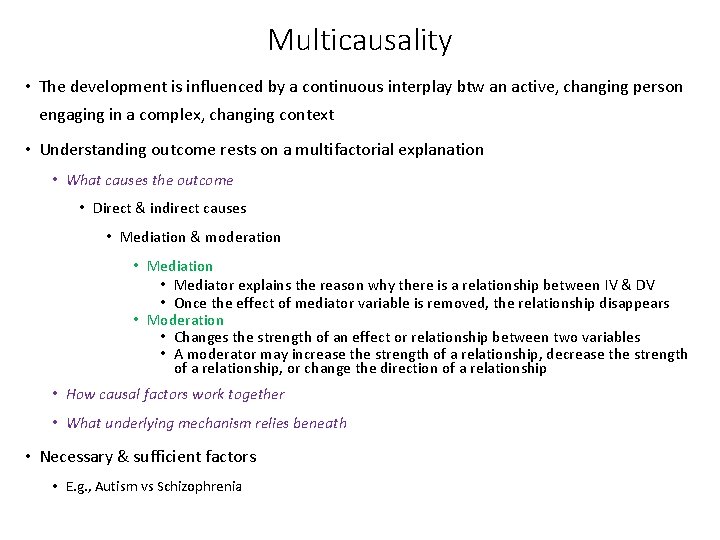 Multicausality

• The development is influenced by a continuous interplay btw an active, changing person engaging in a complex, changing context

• Understanding outcome rests on a multifactorial explanation

• What causes the outcome

• Direct & indirect causes

• Mediation & moderation

• Mediation

• Mediator explains the reason why there is a relationship between IV & DV

• Once the effect of mediator variable is removed, the relationship disappears

• Moderation

• Changes the strength of an effect or relationship between two variables

• A moderator may increase the strength of a relationship, decrease the strength of a relationship, or change the direction of a relationship

• How causal factors work together

• What underlying mechanism relies beneath

• Necessary & sufficient factors

• E.g., Autism vs Schizophrenia